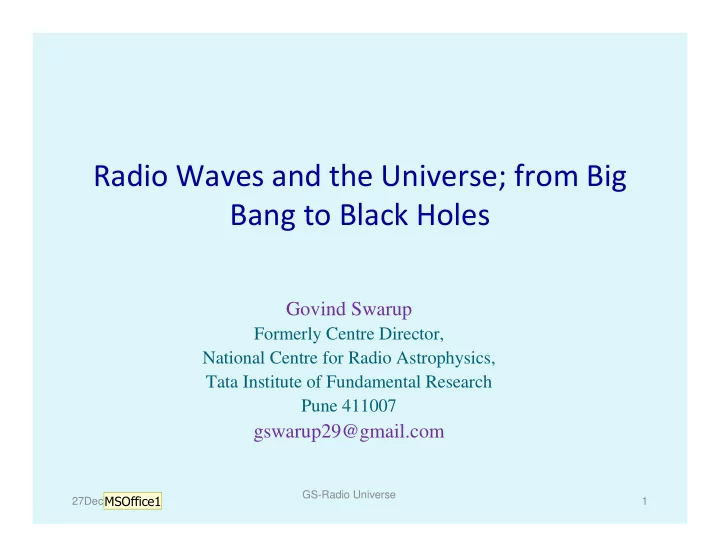 Radio Waves and the Universe; from Big Bang to Black Holes

Govind Swarup
Formerly Centre Director,
National Centre for Radio Astrophysics,
Tata Institute of Fundamental Research
Pune 411007
gswarup29@gmail.com

27Dec MSOffice1

GS-Radio Universe

1